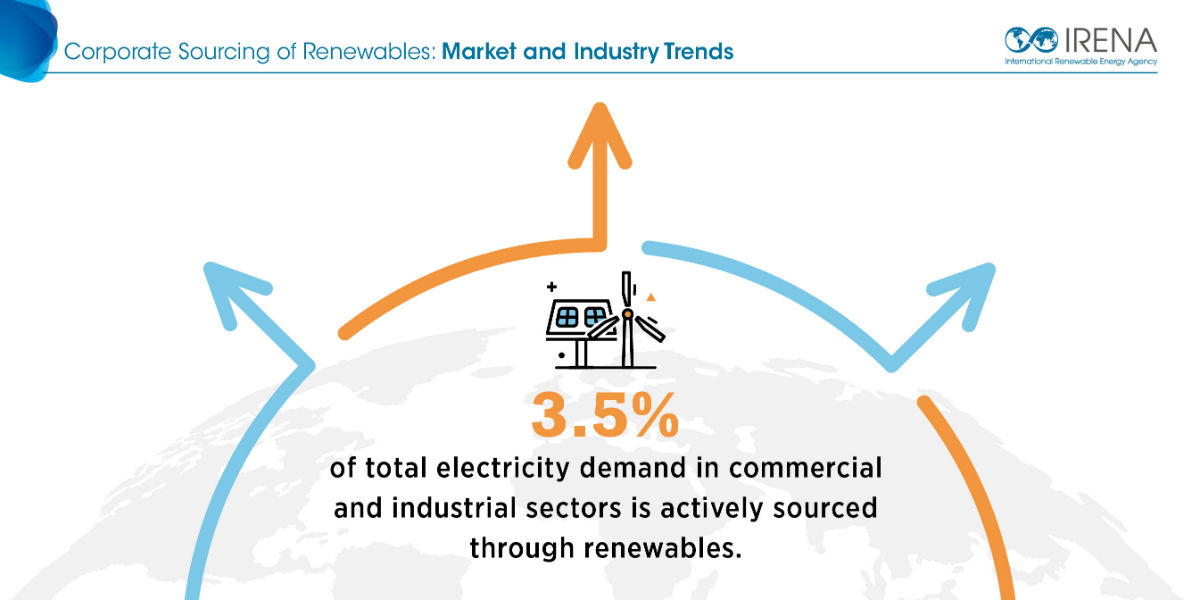 Corporate Sourcing of Renewables: Market and Industry Trends

IRENA
International Renewable Energy Agency

3.5%

of total electricity demand in commercial and industrial sectors is actively sourced through renewables.